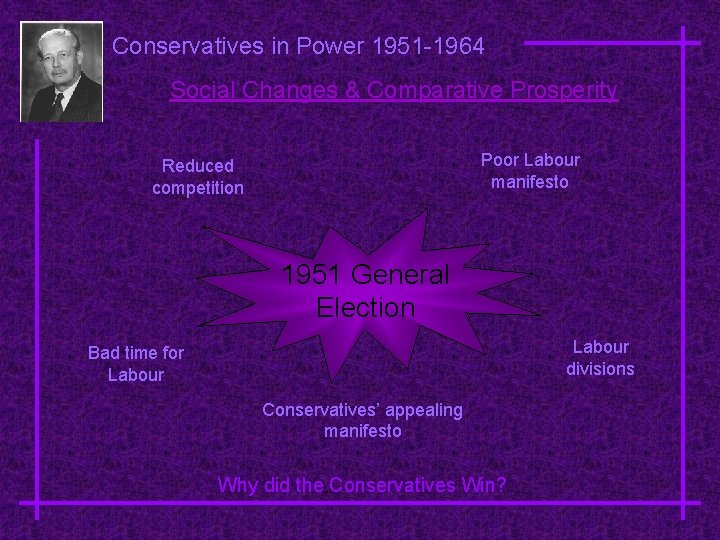 Conservatives in Power 1951-1964

Social Changes & Comparative Prosperity

Reduced competition

Poor Labour manifesto

1951 General Election

Bad time for Labour

Labour divisions

Conservatives' appealing manifesto

Why did the Conservatives Win?